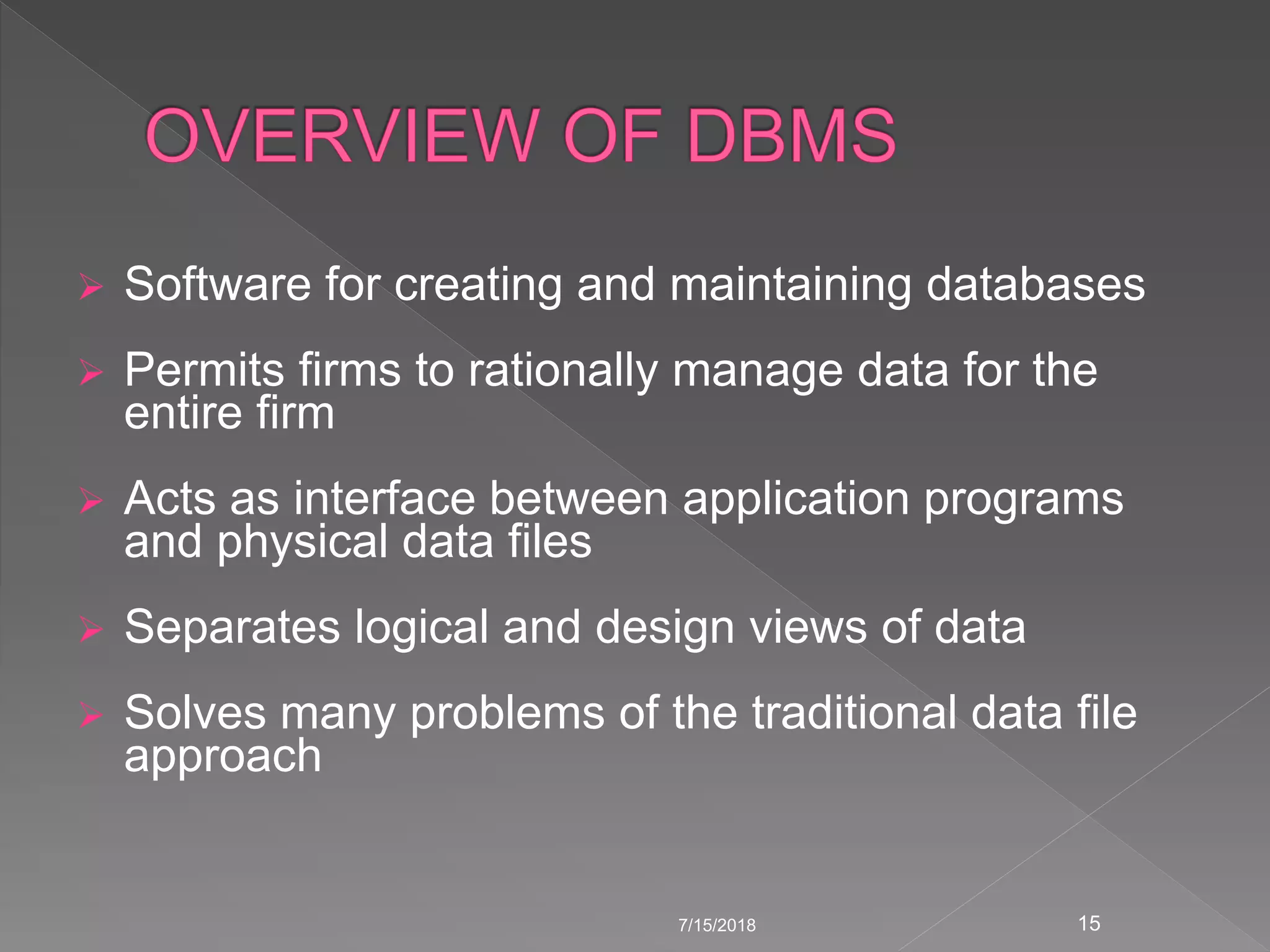 OVERVIEW OF DBMS

➢ Software for creating and maintaining databases

➢ Permits firms to rationally manage data for the entire firm

➢ Acts as interface between application programs and physical data files

➢ Separates logical and design views of data

➢ Solves many problems of the traditional data file approach

7/15/2018

15